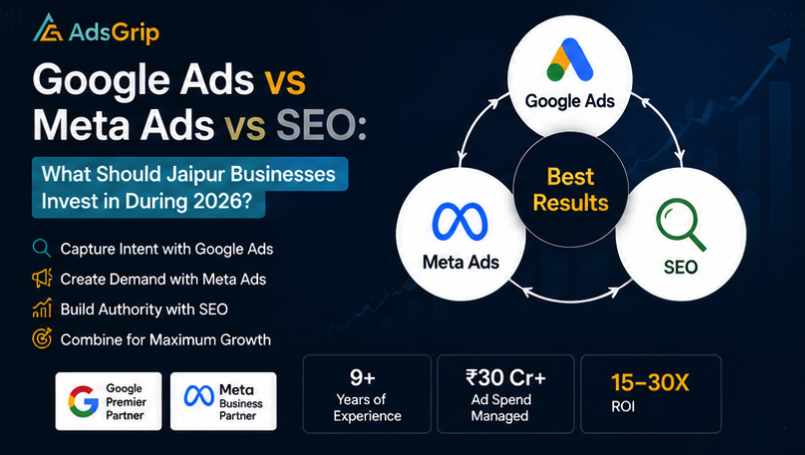 AdsGrip

Google Ads vs Meta Ads vs SEO:

What Should Jaipur Businesses Invest in During 2026?

Capture Intent with Google Ads

Create Demand with Meta Ads

Build Authority with SEO

Combine for Maximum Growth

Google Premier Partner

Meta Business Partner

Google Ads

Best Results

Meta Ads

SEO

9+ Years of Experience

₹30 Cr+ Ad Spend Managed

15–30X ROI